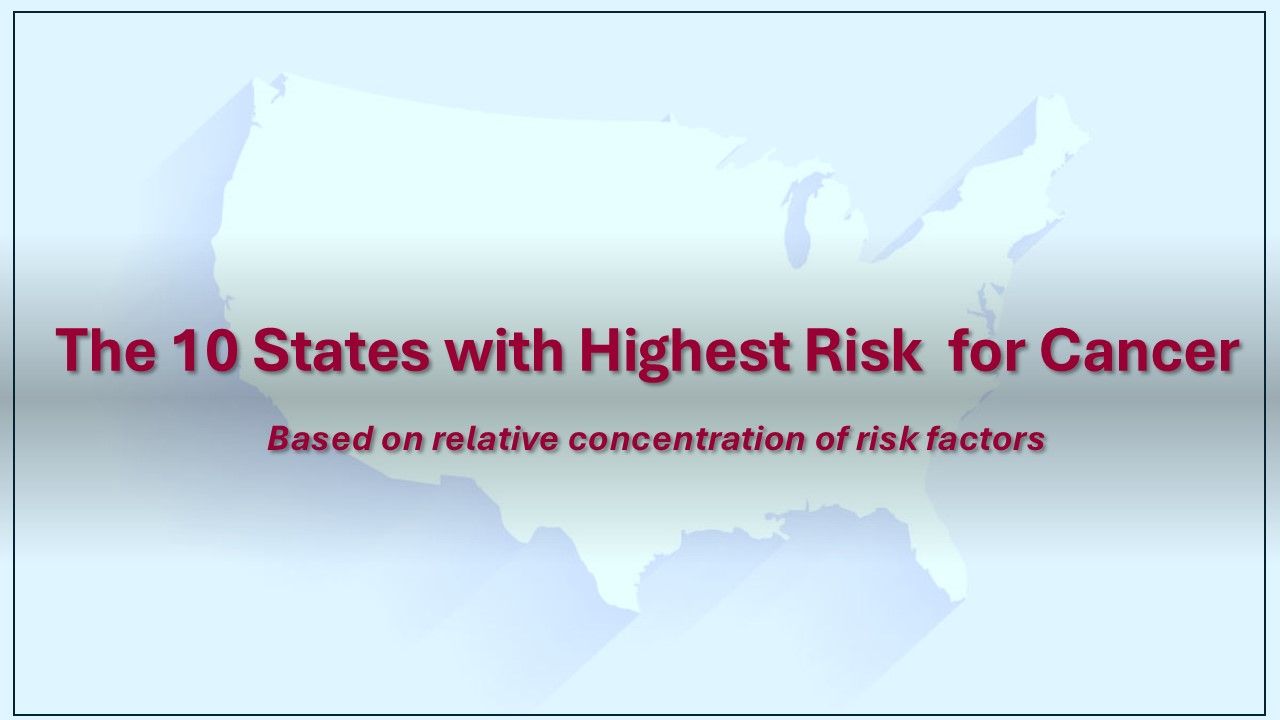 The 10 States with Highest Risk for Cancer

Based on relative concentration of risk factors